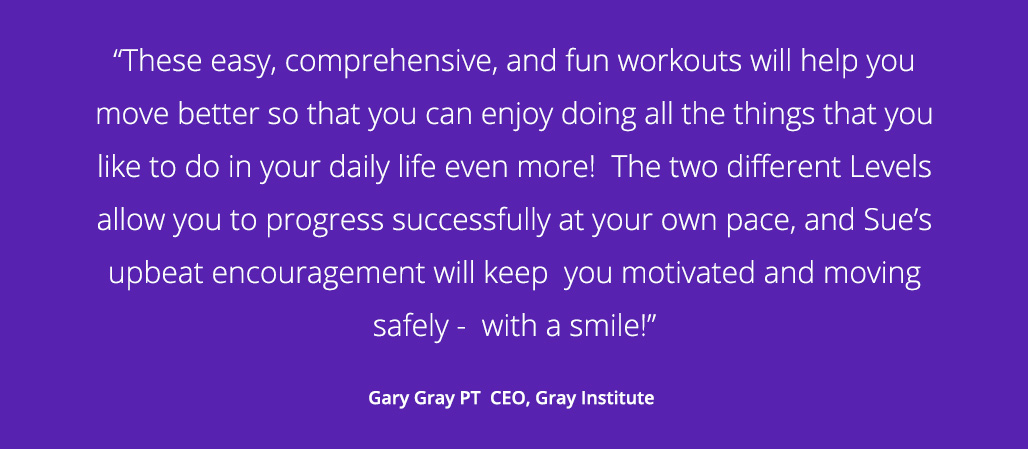 “These easy, comprehensive, and fun workouts will help you move better so that you can enjoy doing all the things that you like to do in your daily life even more!  The two different Levels allow you to progress successfully at your own pace, and Sue’s upbeat encouragement will keep  you motivated and moving safely -  with a smile!”

Gary Gray PT  CEO, Gray Institute